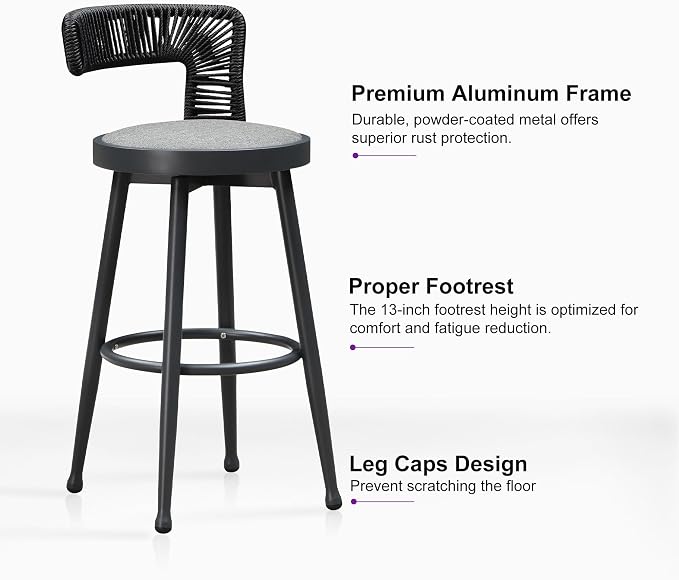 Premium Aluminum Frame
Durable, powder-coated metal offers superior rust protection.

Proper Footrest
The 13-inch footrest height is optimized for comfort and fatigue reduction.

Leg Caps Design
Prevent scratching the floor